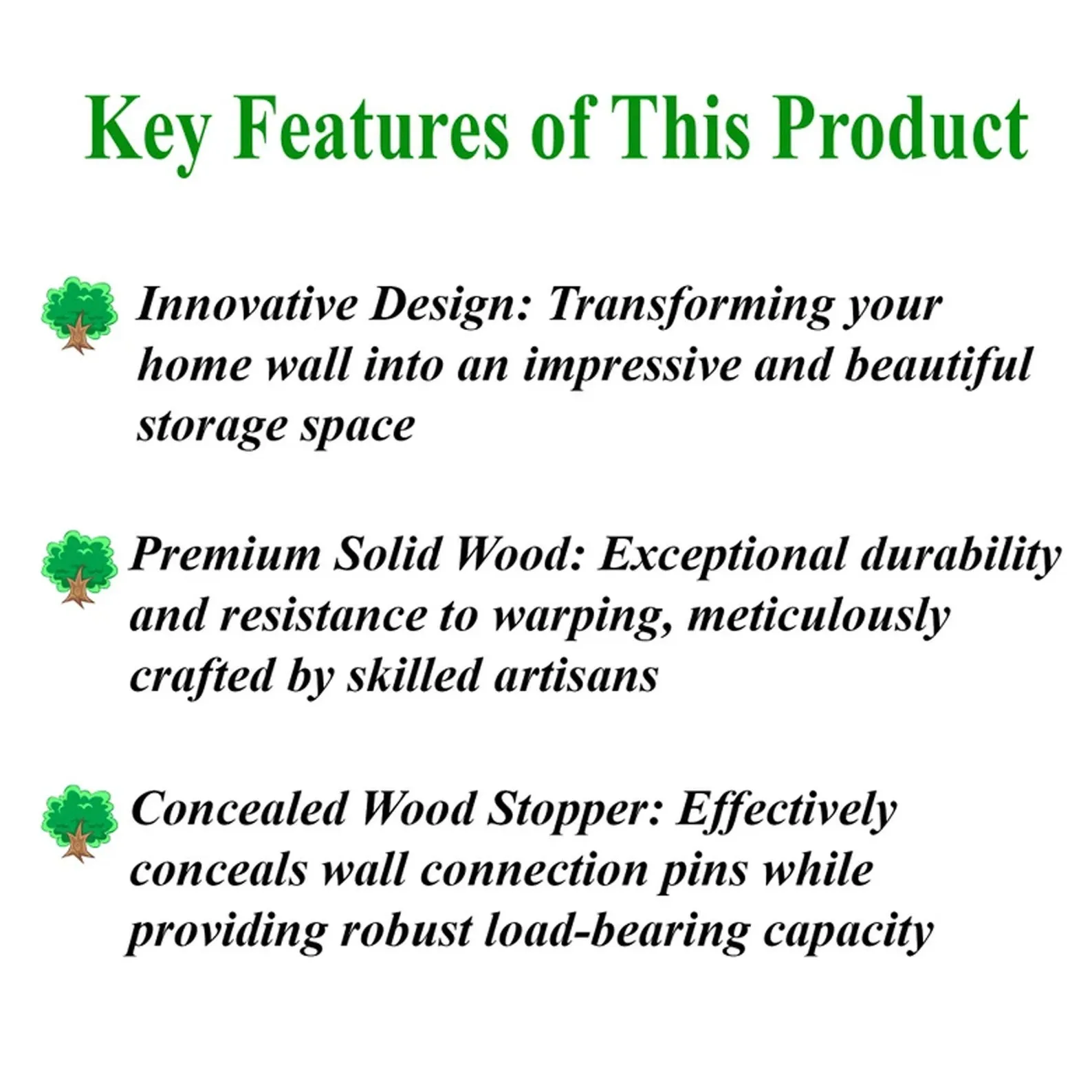 Key Features of This Product

Innovative Design: Transforming your home wall into an impressive and beautiful storage space

Premium Solid Wood: Exceptional durability and resistance to warping, meticulously crafted by skilled artisans

Concealed Wood Stopper: Effectively conceals wall connection pins while providing robust load-bearing capacity